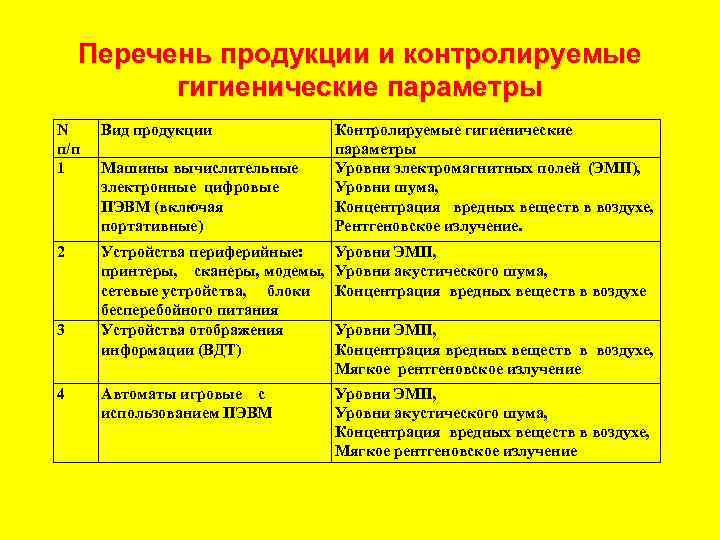 Перечень продукции и контролируемые гигиенические параметры

| N п/п | Вид продукции | Контролируемые гигиенические параметры |
|---|---|---|
| 1 | Машины вычислительные электронные цифровые ПЭВМ (включая портативные) | Уровни электромагнитных полей (ЭМП), Уровни шума, Концентрация вредных веществ в воздухе, Рентгеновское излучение. |
| 2 | Устройства периферийные: принтеры, сканеры, модемы, сетевые устройства, блоки бесперебойного питания | Уровни ЭМП, Уровни акустического шума, Концентрация вредных веществ в воздухе |
| 3 | Устройства отображения информации (ВДТ) | Уровни ЭМП, Концентрация вредных веществ в воздухе, Мягкое рентгеновское излучение |
| 4 | Автоматы игровые с использованием ПЭВМ | Уровни ЭМП, Уровни акустического шума, Концентрация вредных веществ в воздухе, Мягкое рентгеновское излучение |